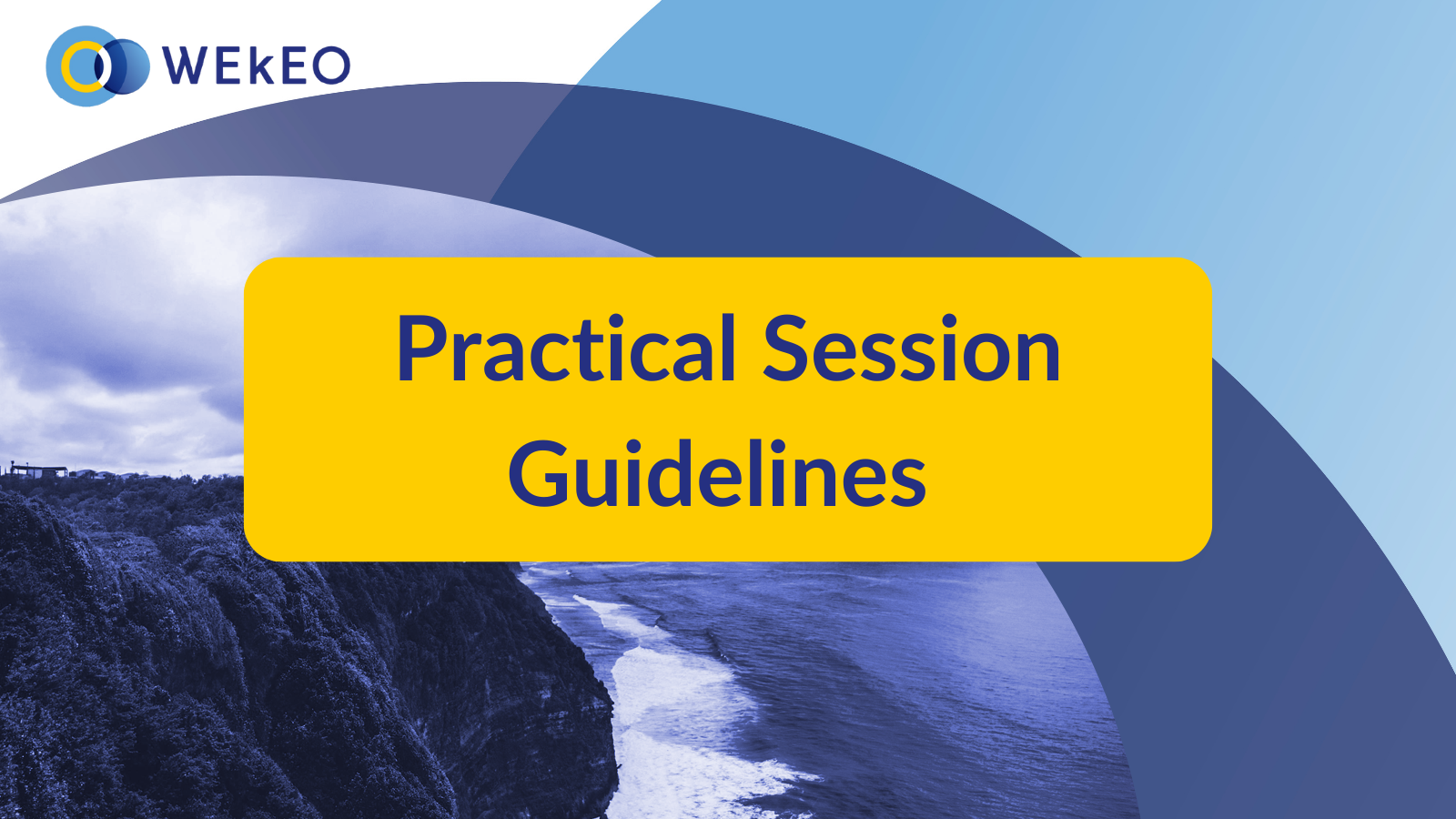 WEkEO

Practical Session Guidelines